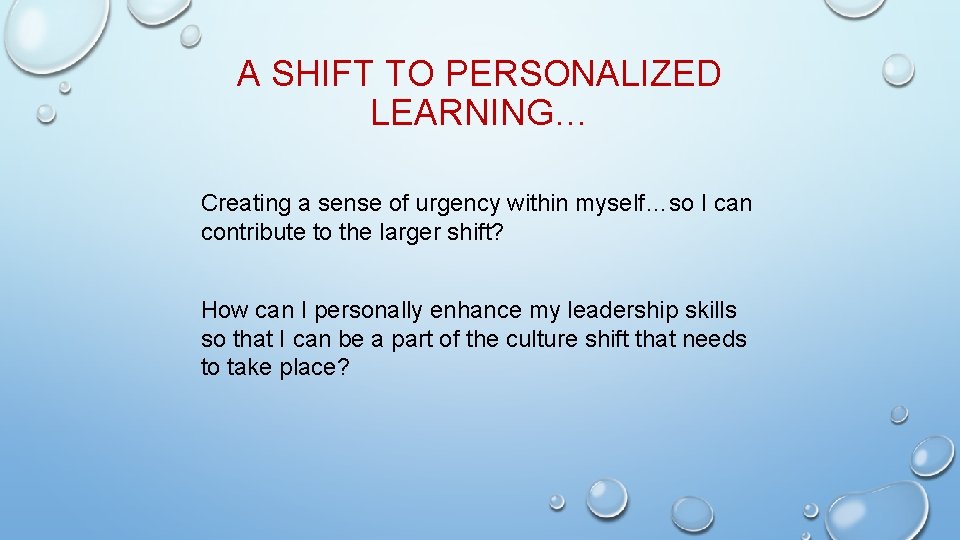 A SHIFT TO PERSONALIZED LEARNING…

Creating a sense of urgency within myself…so I can contribute to the larger shift?

How can I personally enhance my leadership skills so that I can be a part of the culture shift that needs to take place?